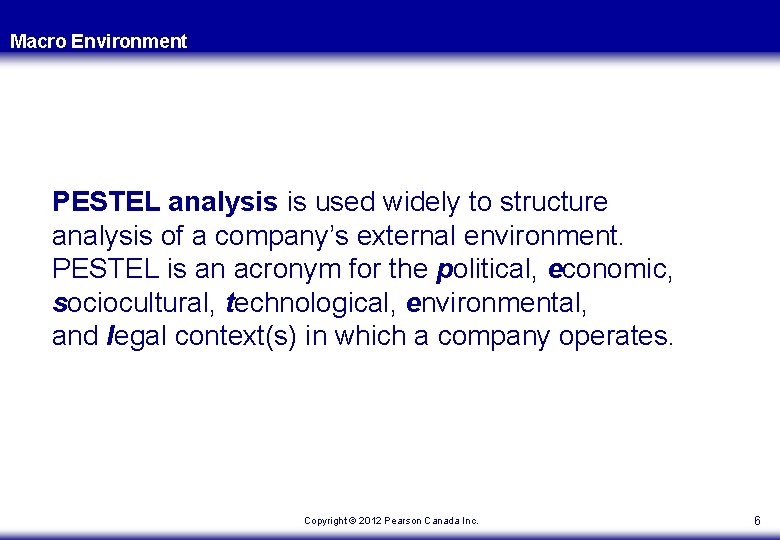 Macro Environment

PESTEL analysis is used widely to structure analysis of a company's external environment. PESTEL is an acronym for the political, economic, sociocultural, technological, environmental, and legal context(s) in which a company operates.

Copyright © 2012 Pearson Canada Inc.

6